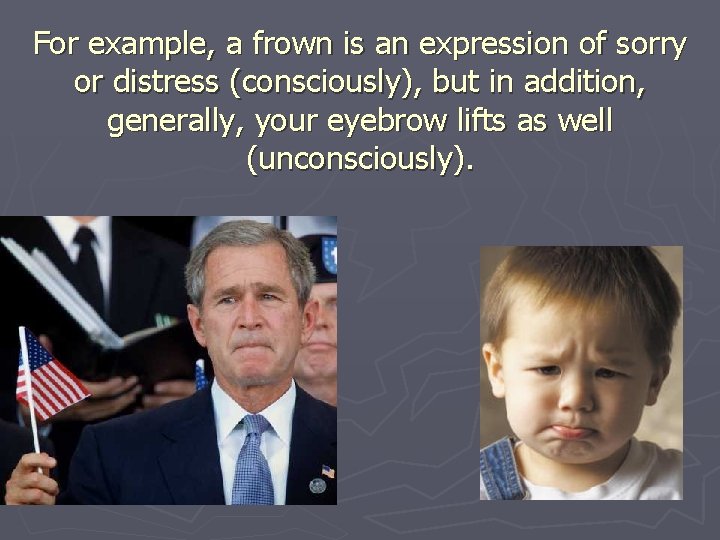 For example, a frown is an expression of sorry or distress (consciously), but in addition, generally, your eyebrow lifts as well (unconsciously).